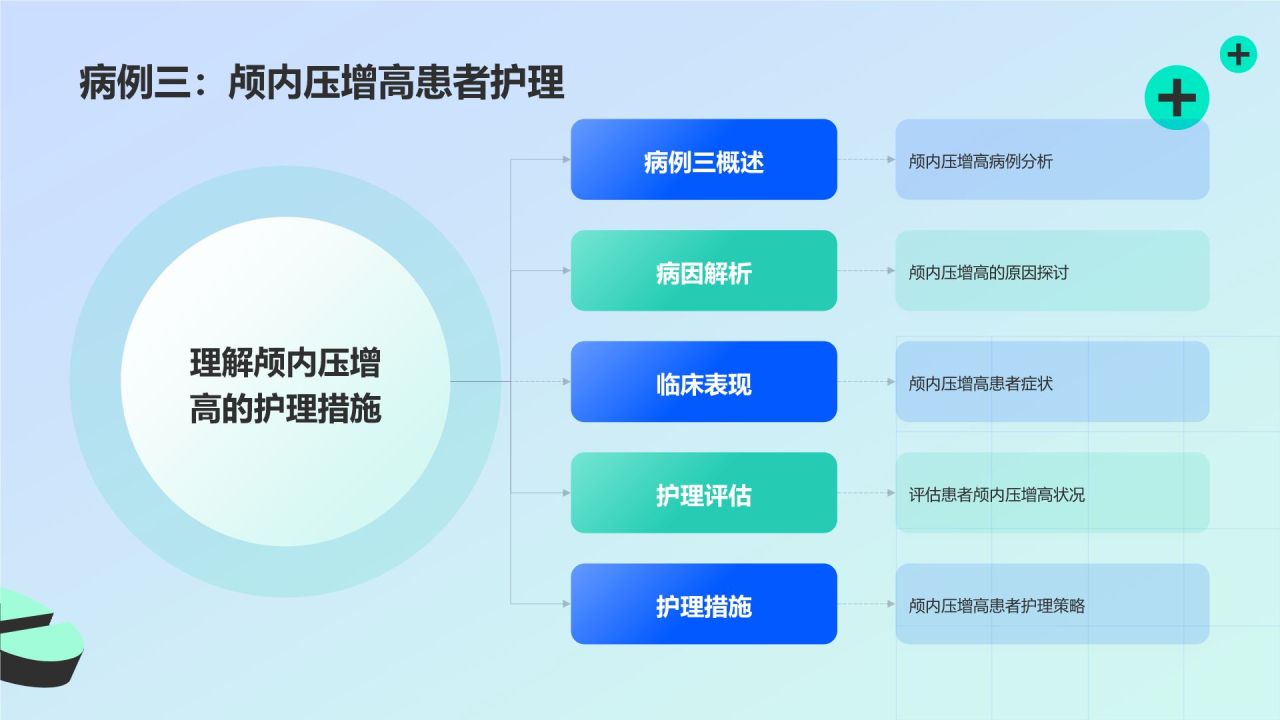 病例三：颅内压增高患者护理

理解颅内压增高的护理措施

病例三概述

颅内压增高病例分析

病因解析

颅内压增高的原因探讨

临床表现

颅内压增高患者症状

护理评估

评估患者颅内压增高状况

护理措施

颅内压增高患者护理策略